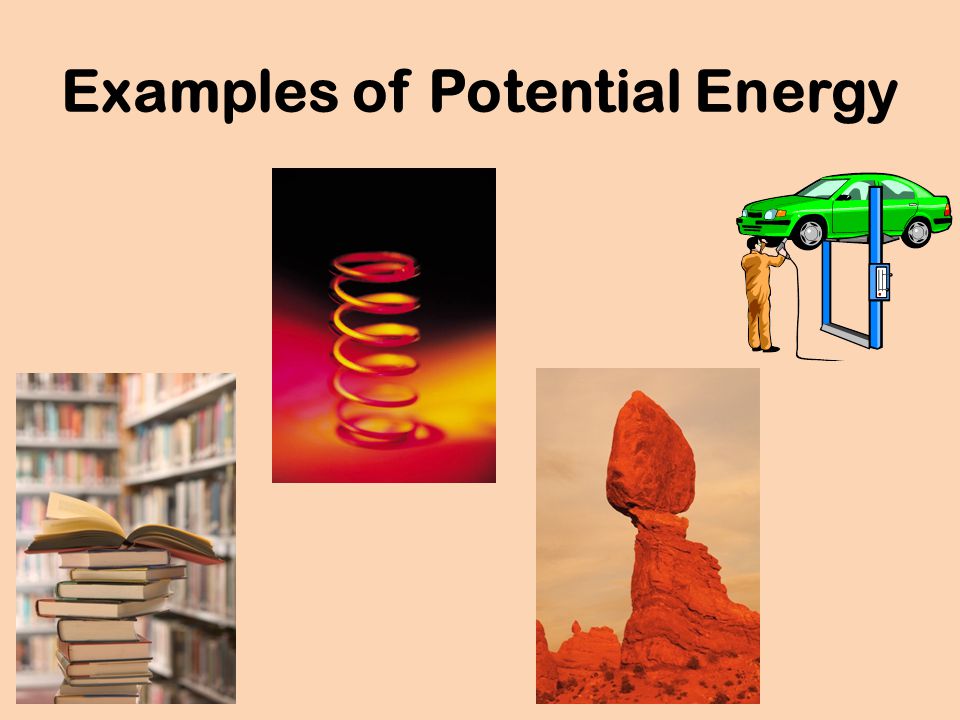 Examples of Potential Energy